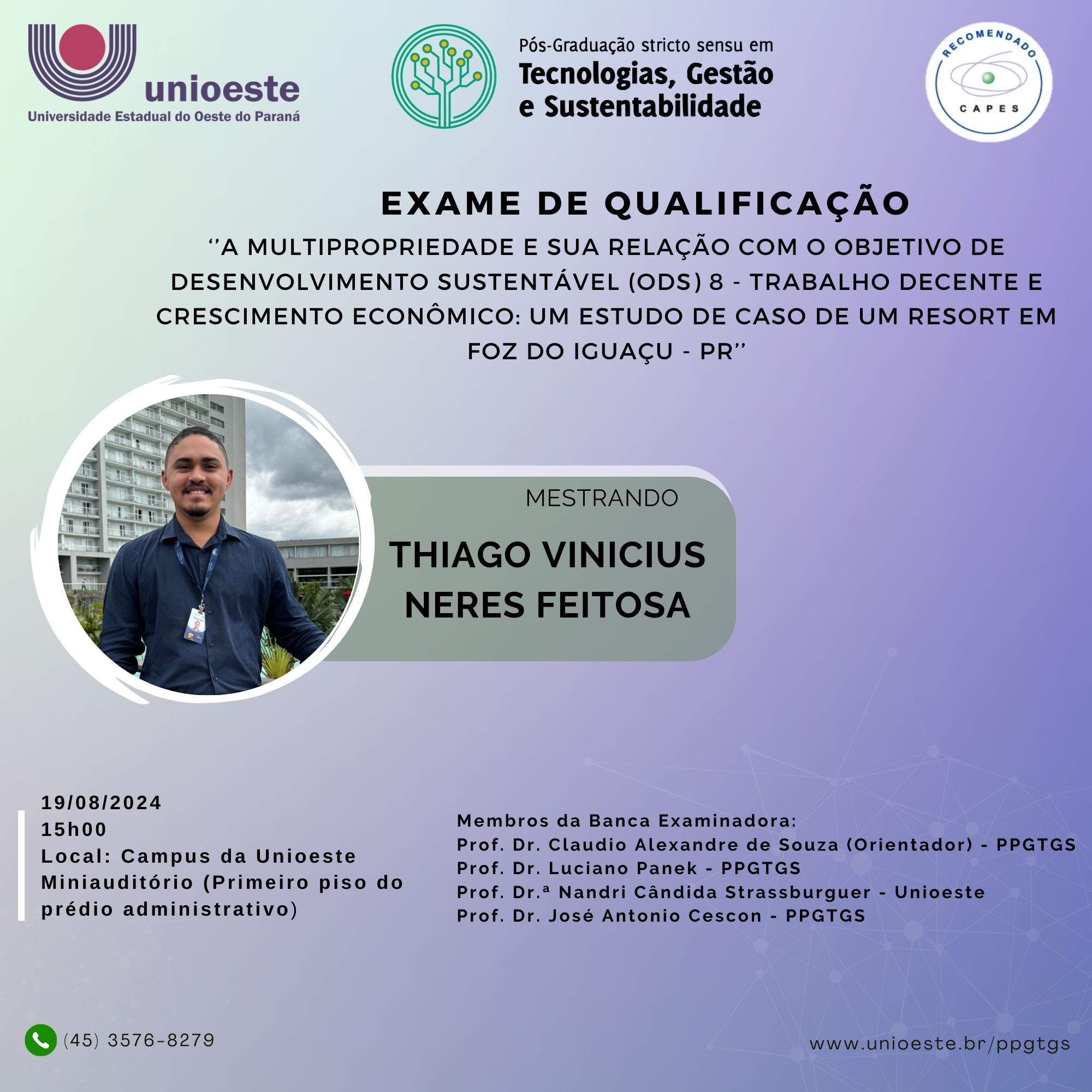 unioeste
Universidade Estadual do Oeste do Paraná

Pós-Graduação stricto sensu em
Tecnologias, Gestão e Sustentabilidade

RECOMENDADO
CAPES

EXAME DE QUALIFICAÇÃO

‘’A MULTIPROPRIEDADE E SUA RELAÇÃO COM O OBJETIVO DE DESENVOLVIMENTO SUSTENTÁVEL (ODS) 8 - TRABALHO DECENTE E CRESCIMENTO ECONÔMICO: UM ESTUDO DE CASO DE UM RESORT EM FOZ DO IGUAÇU - PR’’

MESTRANDO
THIAGO VINICIUS NERES FEITOSA

19/08/2024
15h00
Local: Campus da Unioeste
Miniauditório (Primeiro piso do prédio administrativo)

Membros da Banca Examinadora:
Prof. Dr. Claudio Alexandre de Souza (Orientador) - PPGTGS
Prof. Dr. Luciano Panek - PPGTGS
Prof. Dr.ª Nandri Cândida Strassburguer - Unioeste
Prof. Dr. José Antonio Cescon - PPGTGS

(45) 3576-8279

www.unioeste.br/ppgtgs